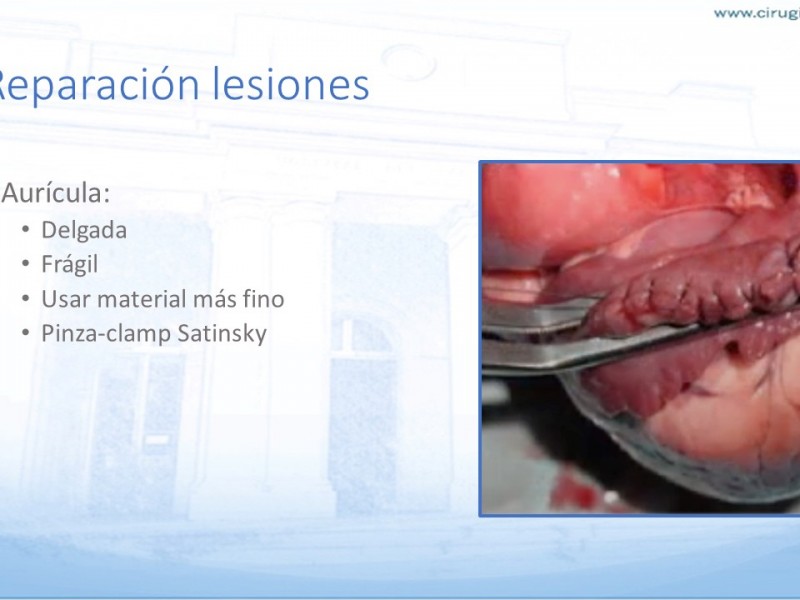 www.cirugi

Reparación lesiones

Aurícula:
• Delgada
• Frágil
• Usar material más fino
• Pinza-clamp Satinsky